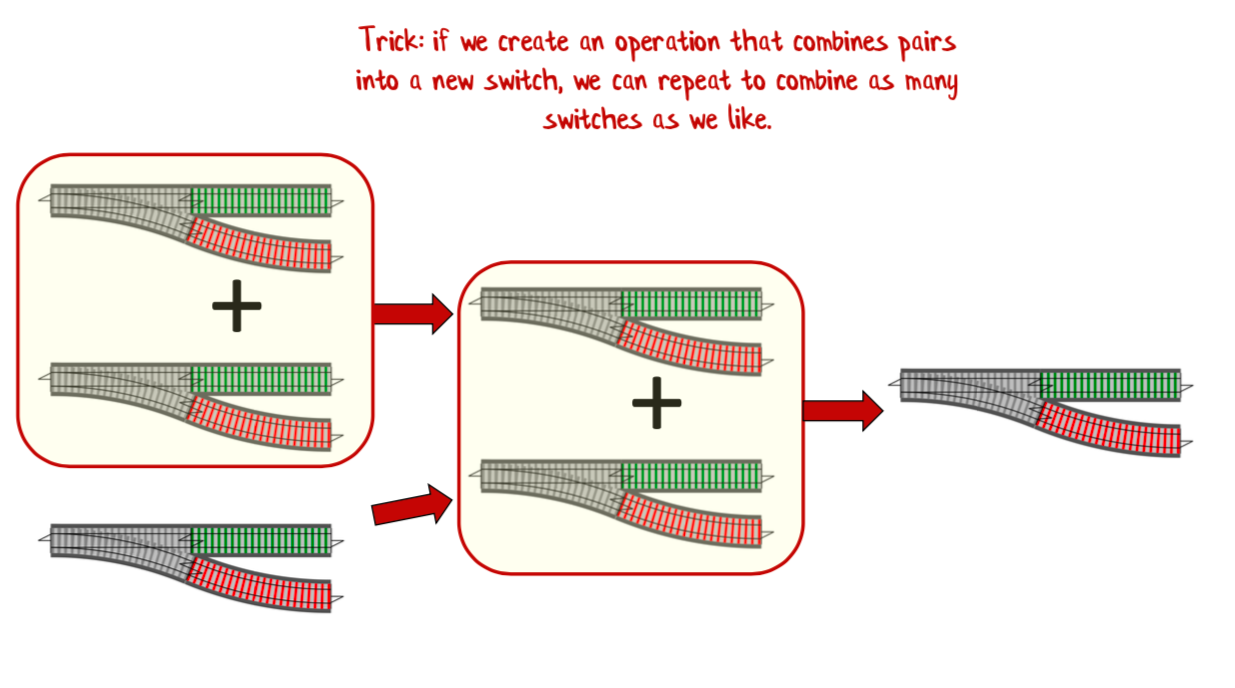 Trick: if we create an operation that combines pairs into a new switch, we can repeat to combine as many switches as we like.

+

+